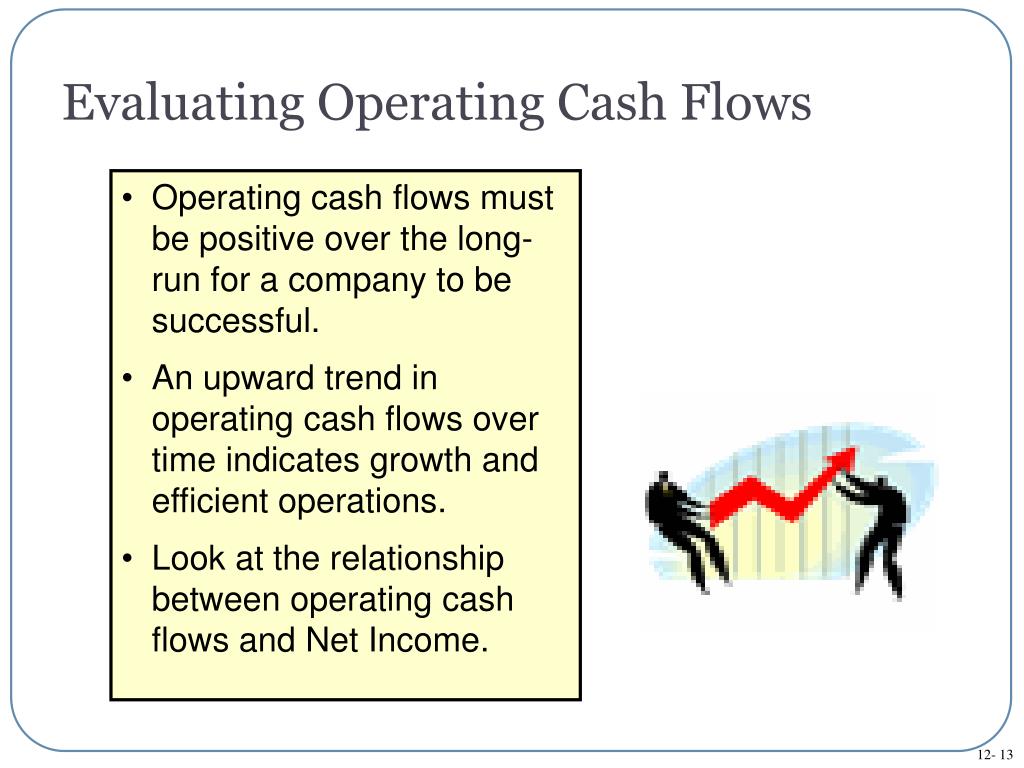 Evaluating Operating Cash Flows

• Operating cash flows must be positive over the long-run for a company to be successful.

• An upward trend in operating cash flows over time indicates growth and efficient operations.

• Look at the relationship between operating cash flows and Net Income.

12- 13